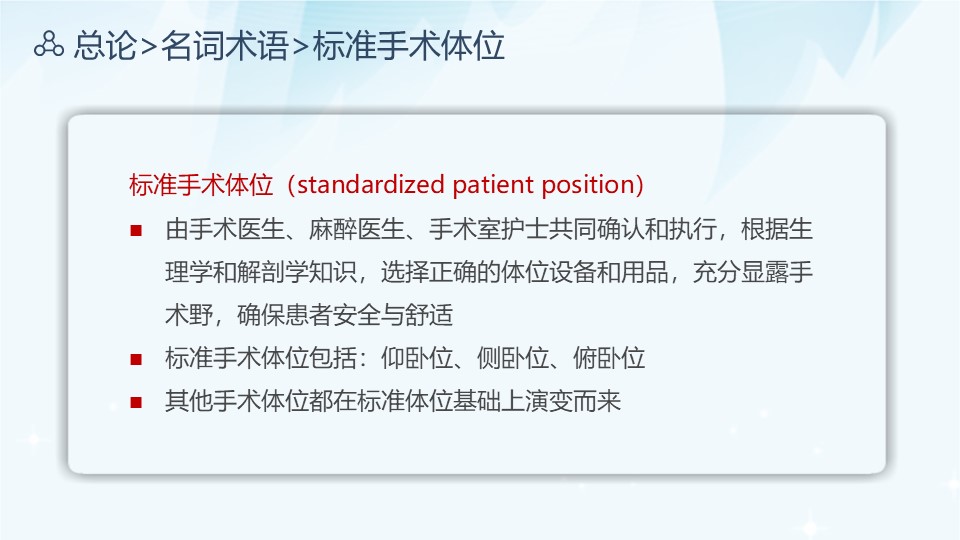 总论>名词术语>标准手术体位

标准手术体位（standardized patient position)

■ 由手术医生、麻醉医生、手术室护士共同确认和执行，根据生理学和解剖学知识，选择正确的体位设备和用品，充分显露手术野，确保患者安全与舒适

■ 标准手术体位包括：仰卧位、侧卧位、俯卧位

■ 其他手术体位都在标准体位基础上演变而来